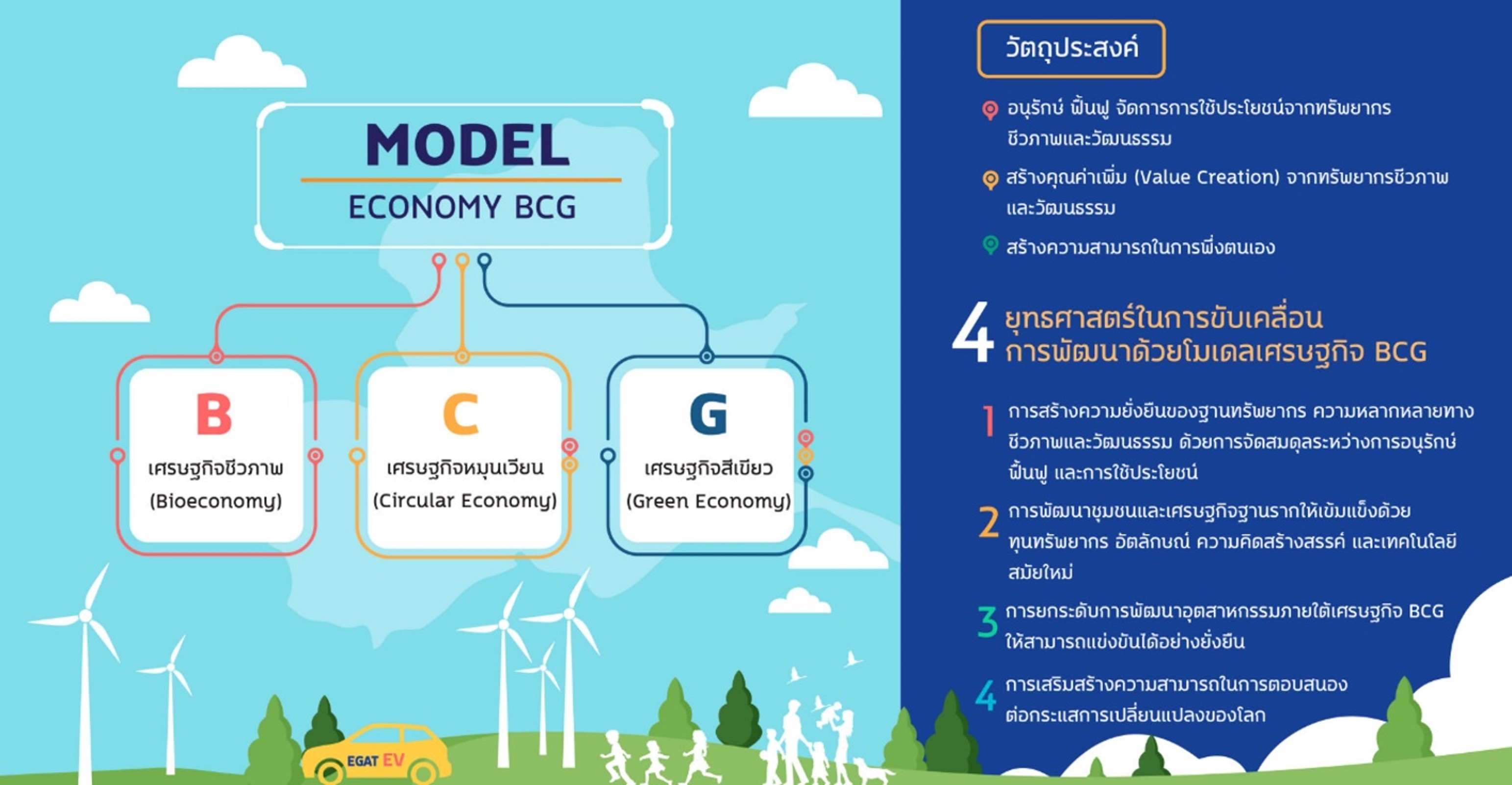 MODEL
ECONOMY BCG

B
เศรษฐกิจชีวภาพ
(Bioeconomy)

C
เศรษฐกิจหมุนเวียน
(Circular Economy)

G
เศรษฐกิจสีเขียว
(Green Economy)

EGAT EV

วัตถุประสงค์

อนุรักษ์ ฟื้นฟู จัดการการใช้ประโยชน์จากทรัพยากรชีวภาพและวัฒนธรรม

สร้างคุณค่าเพิ่ม (Value Creation) จากทรัพยากรชีวภาพและวัฒนธรรม

สร้างความสามารถในการพึ่งตนเอง

4 ยุทธศาสตร์ในการขับเคลื่อนการพัฒนาด้วยโมเดลเศรษฐกิจ BCG

1 การสร้างความยั่งยืนของฐานทรัพยากร ความหลากหลายทางชีวภาพและวัฒนธรรม ด้วยการจัดสมดุลระหว่างการอนุรักษ์ ฟื้นฟู และการใช้ประโยชน์

2 การพัฒนาชุมชนและเศรษฐกิจฐานรากให้เข้มแข็งด้วยทุนทรัพยากร อัตลักษณ์ ความคิดสร้างสรรค์ และเทคโนโลยีสมัยใหม่

3 การยกระดับการพัฒนาอุตสาหกรรมภายใต้เศรษฐกิจ BCG ให้สามารถแข่งขันได้อย่างยั่งยืน

4 การเสริมสร้างความสามารถในการตอบสนองต่อกระแสการเปลี่ยนแปลงของโลก